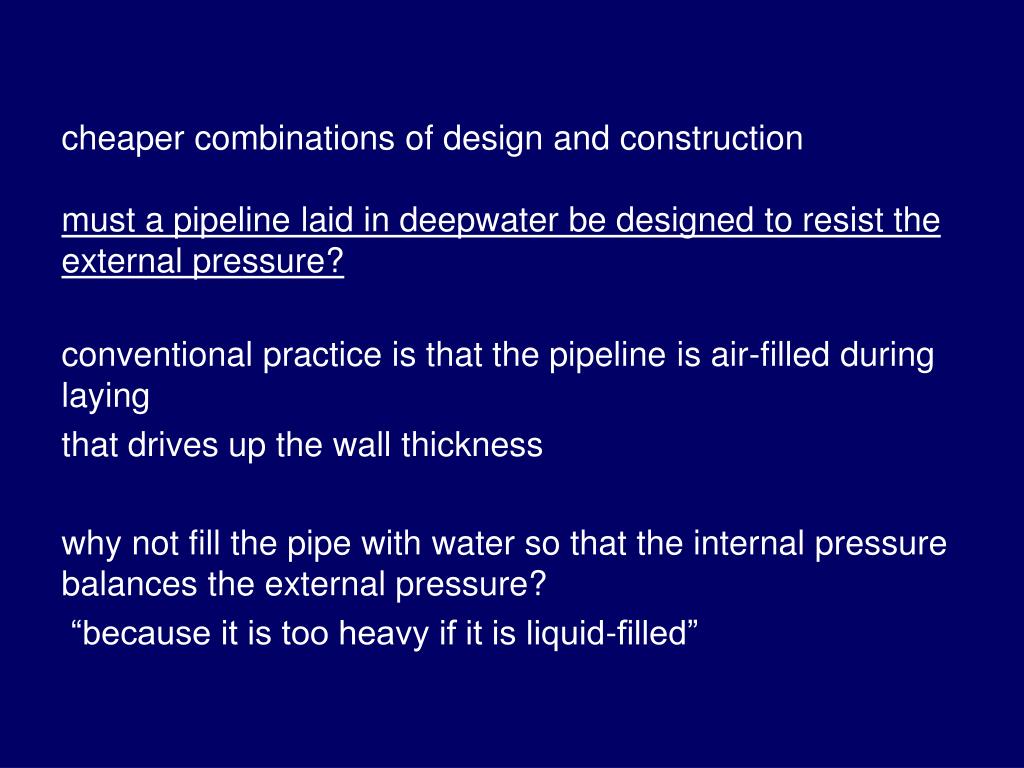 cheaper combinations of design and construction

must a pipeline laid in deepwater be designed to resist the external pressure?

conventional practice is that the pipeline is air-filled during laying

that drives up the wall thickness

why not fill the pipe with water so that the internal pressure balances the external pressure?

“because it is too heavy if it is liquid-filled”